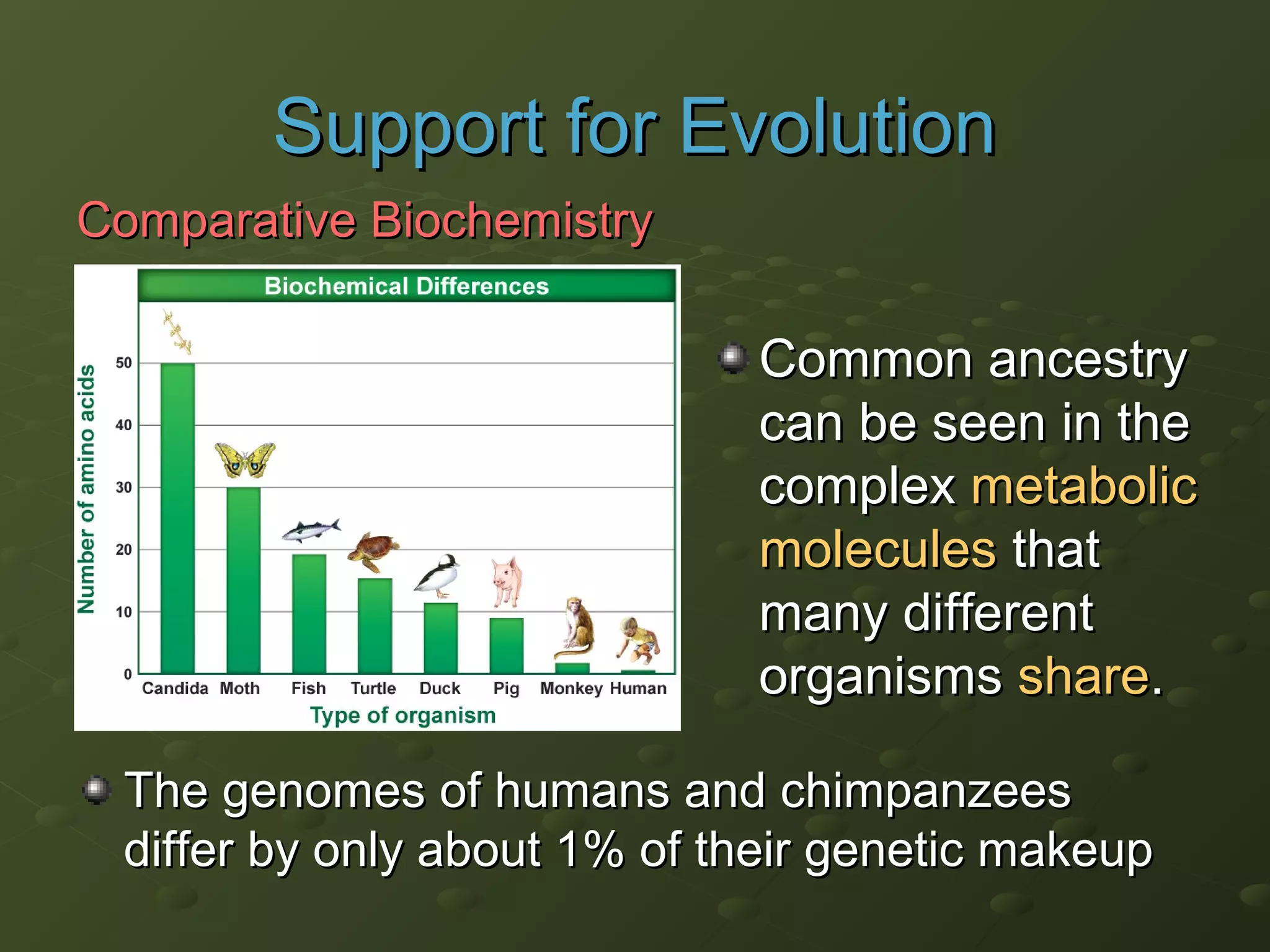 Support for Evolution

Comparative Biochemistry

Biochemical Differences

Number of amino acids

50
40
30
20
10
0

Candida Moth Fish Turtle Duck Pig Monkey Human

Type of organism

Common ancestry can be seen in the complex metabolic molecules that many different organisms share.

The genomes of humans and chimpanzees differ by only about 1% of their genetic makeup